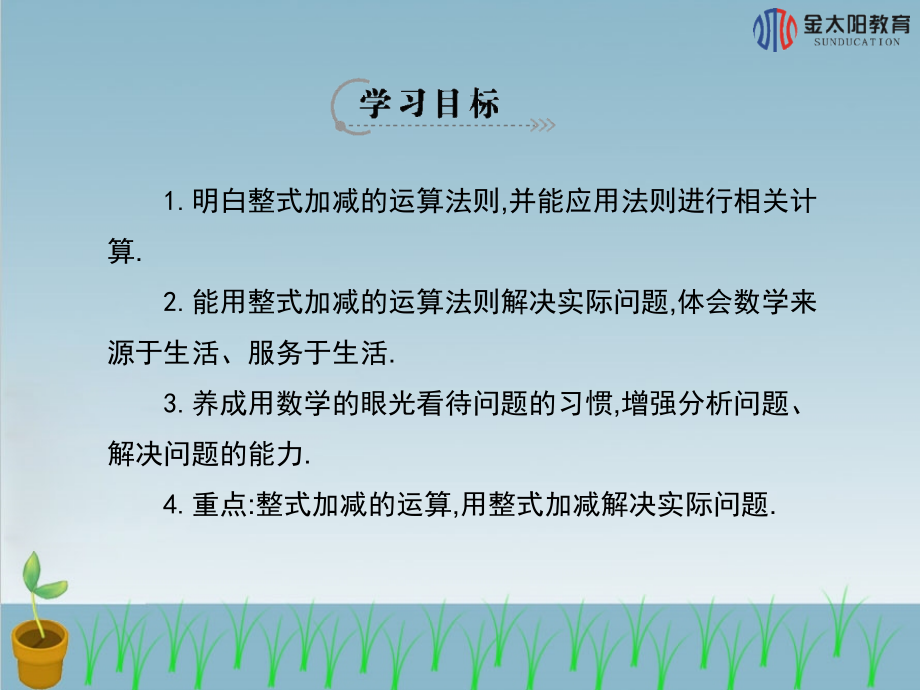 金太阳教育
SUNDUCATION

学习目标

1. 明白整式加减的运算法则,并能应用法则进行相关计算.

2. 能用整式加减的运算法则解决实际问题,体会数学来源于生活、服务于生活.

3. 养成用数学的眼光看待问题的习惯,增强分析问题、解决问题的能力.

4. 重点:整式加减的运算,用整式加减解决实际问题.